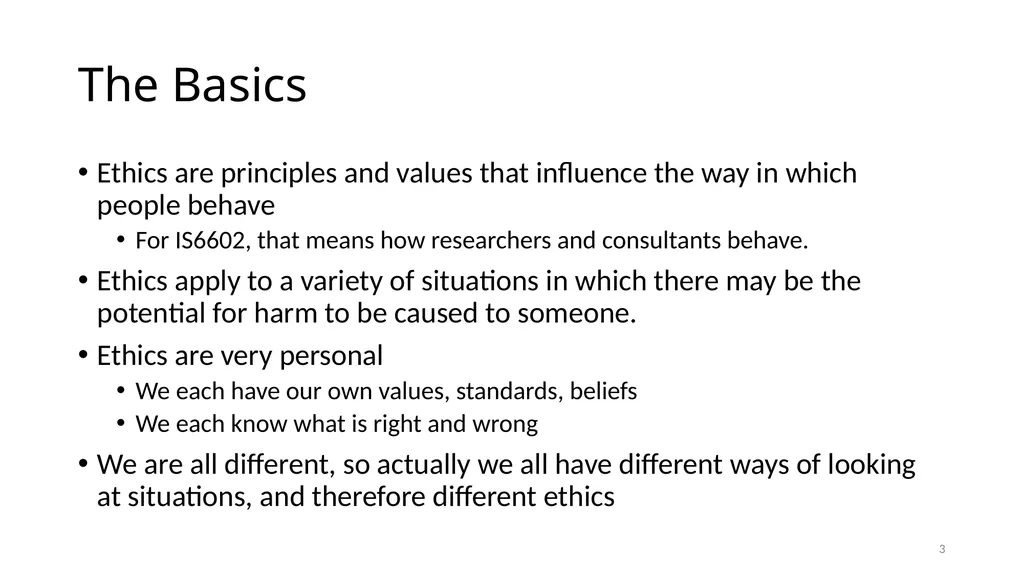 The Basics

• Ethics are principles and values that influence the way in which people behave

• For IS6602, that means how researchers and consultants behave.

• Ethics apply to a variety of situations in which there may be the potential for harm to be caused to someone.

• Ethics are very personal

• We each have our own values, standards, beliefs

• We each know what is right and wrong

• We are all different, so actually we all have different ways of looking at situations, and therefore different ethics

3